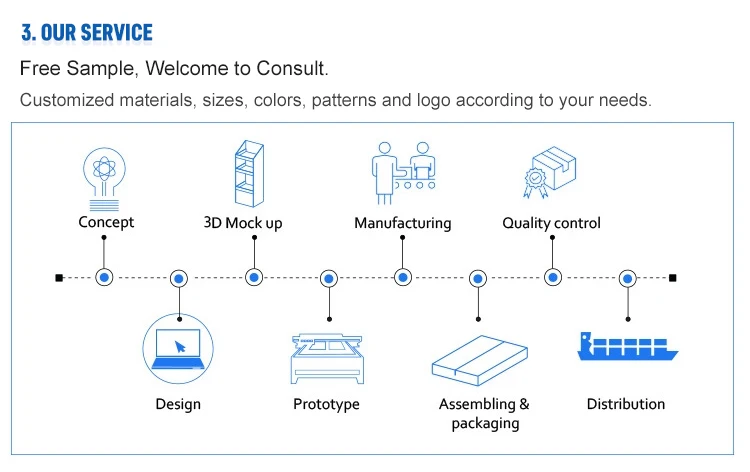 3. OUR SERVICE

Free Sample, Welcome to Consult.

Customized materials, sizes, colors, patterns and logo according to your needs.

Concept

3D Mock up

Manufacturing

Quality control

Design

Prototype

Assembling & packaging

Distribution